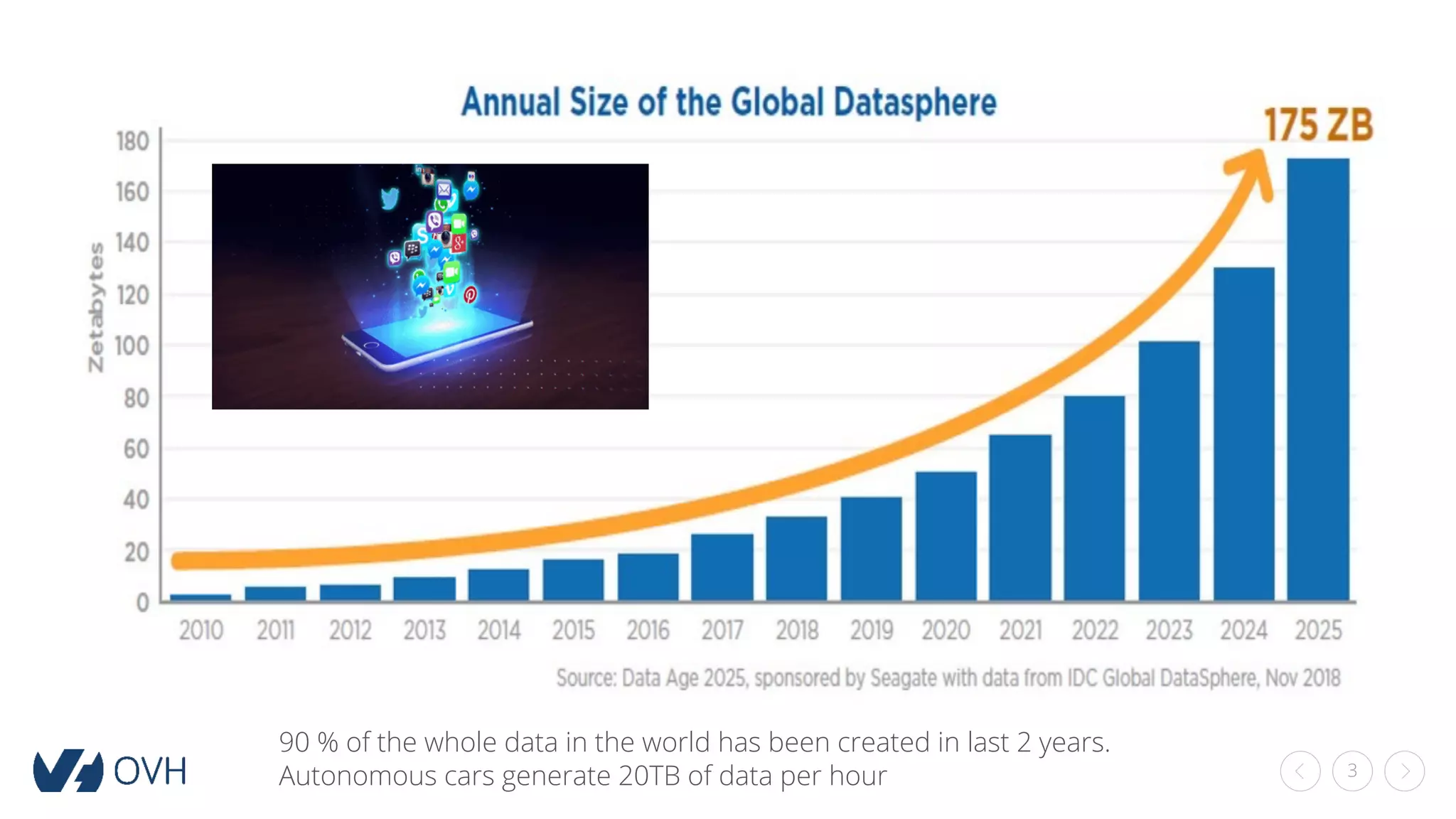 Annual Size of the Global Datasphere

175 ZB

Zetabytes

180
160
140
120
100
80
60
40
20
0

2010 2011 2012 2013 2014 2015 2016 2017 2018 2019 2020 2021 2022 2023 2024 2025

Source: Data Age 2025, sponsored by Seagate with data from IDC Global DataSphere, Nov 2018

OVH

90 % of the whole data in the world has been created in last 2 years.
Autonomous cars generate 20TB of data per hour

3